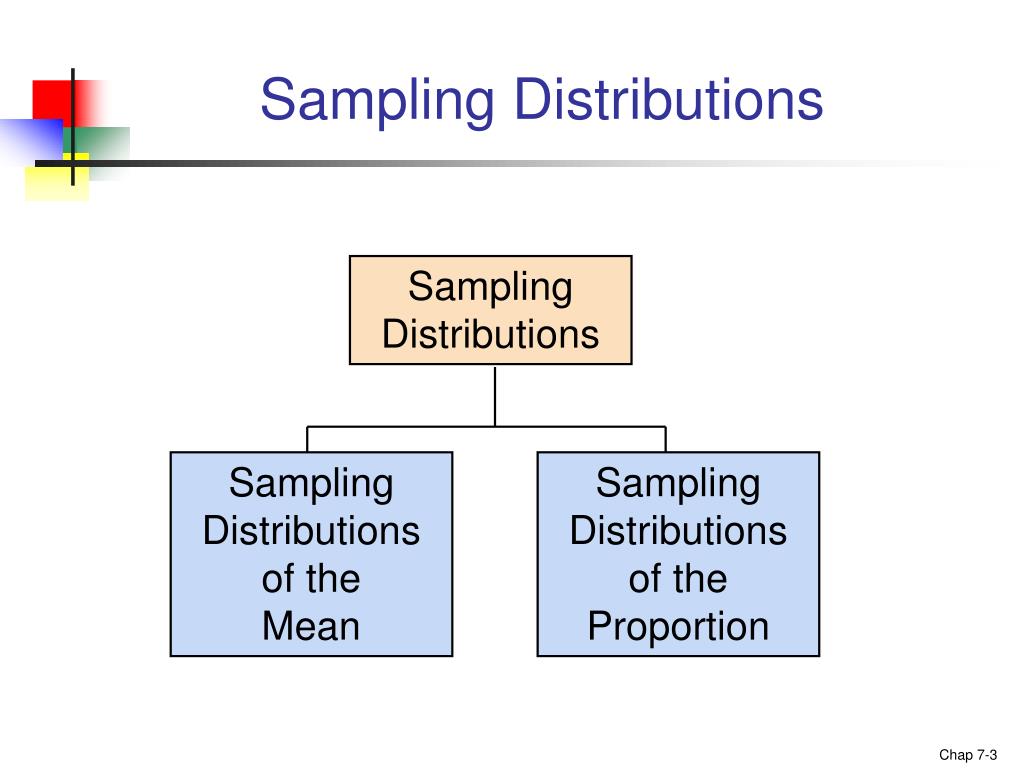 Sampling Distributions

Sampling Distributions

Sampling Distributions of the Mean

Sampling Distributions of the Proportion

Chap 7-3